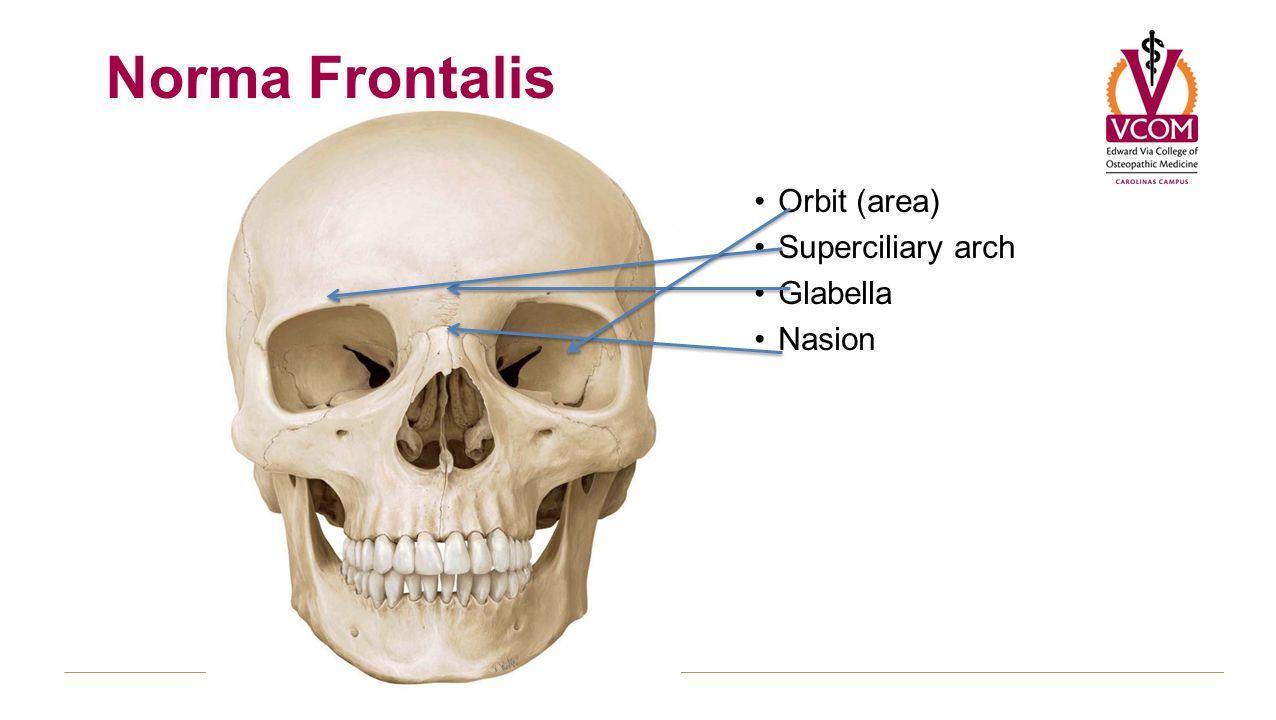 Norma Frontalis

VCOM
Edward Via College of Osteopathic Medicine
CAROLINAS CAMPUS

• Orbit (area)
• Superciliary arch
• Glabella
• Nasion